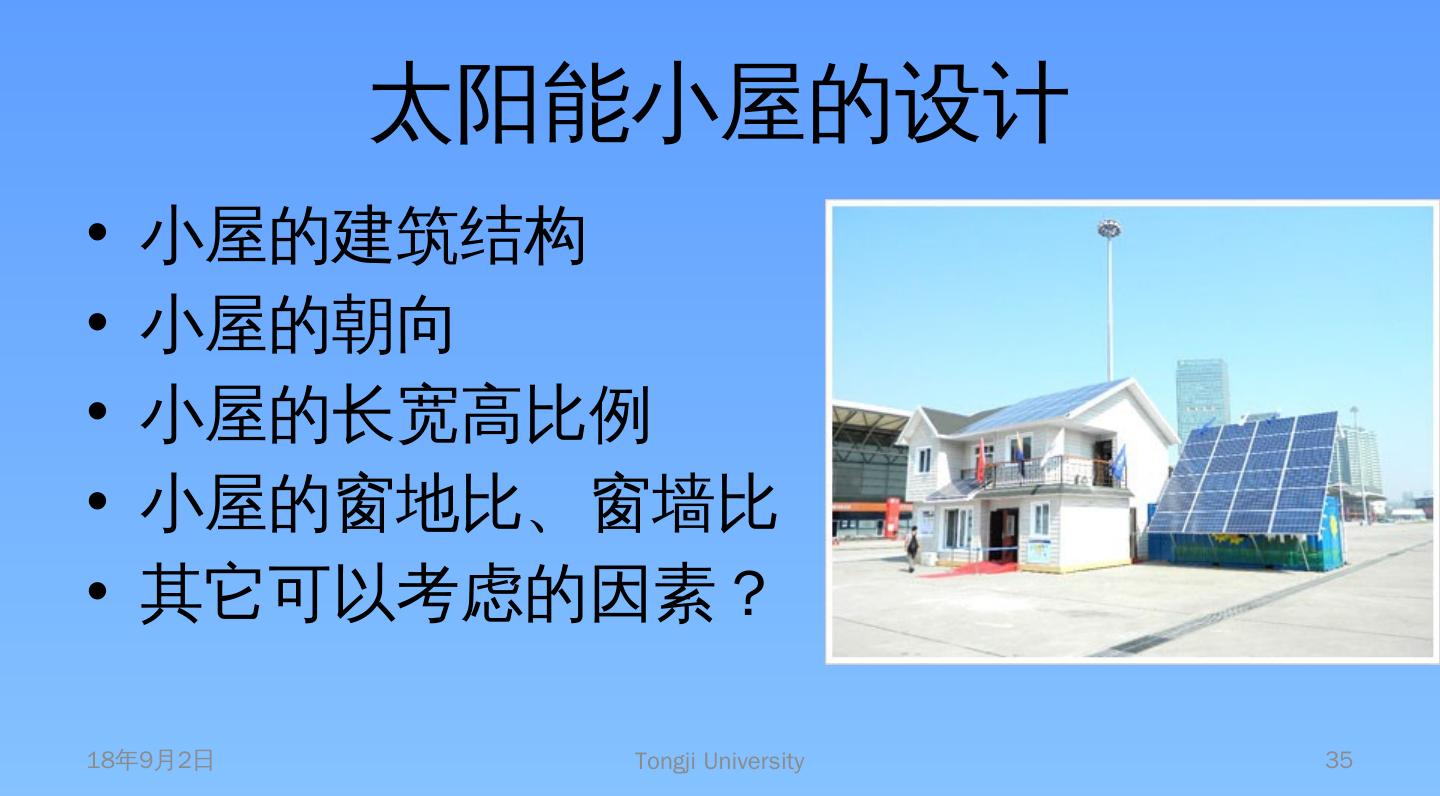 太阳能小屋的设计

• 小屋的建筑结构
• 小屋的朝向
• 小屋的长宽高比例
• 小屋的窗地比、窗墙比
• 其它可以考虑的因素？

18年9月2日

Tongji University

35